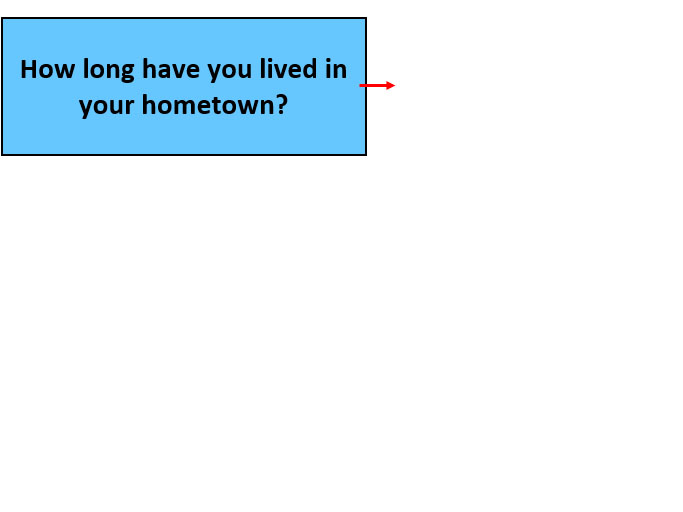 How long have you lived in your hometown?